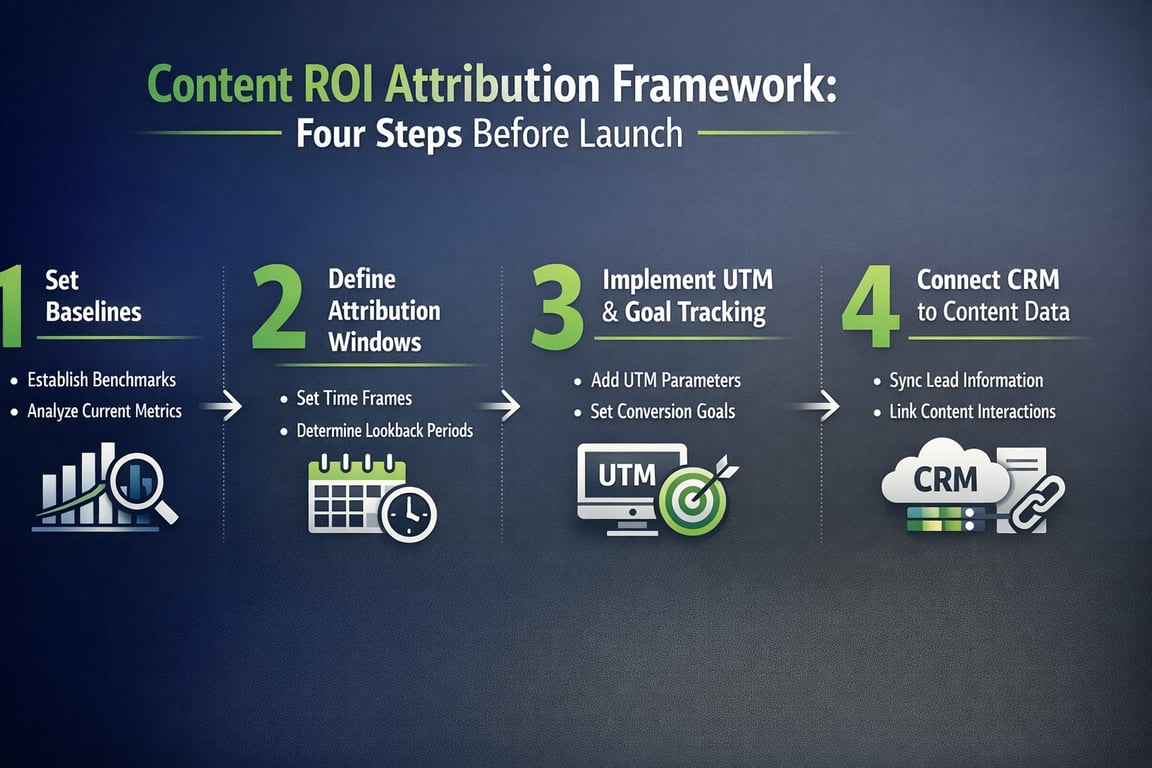 Content ROI Attribution Framework:
Four Steps Before Launch

1 Set Baselines

• Establish Benchmarks
• Analyze Current Metrics

2 Define Attribution Windows

• Set Time Frames
• Determine Lookback Periods

3 Implement UTM & Goal Tracking

• Add UTM Parameters
• Set Conversion Goals

UTM

4 Connect CRM to Content Data

• Sync Lead Information
• Link Content Interactions

CRM